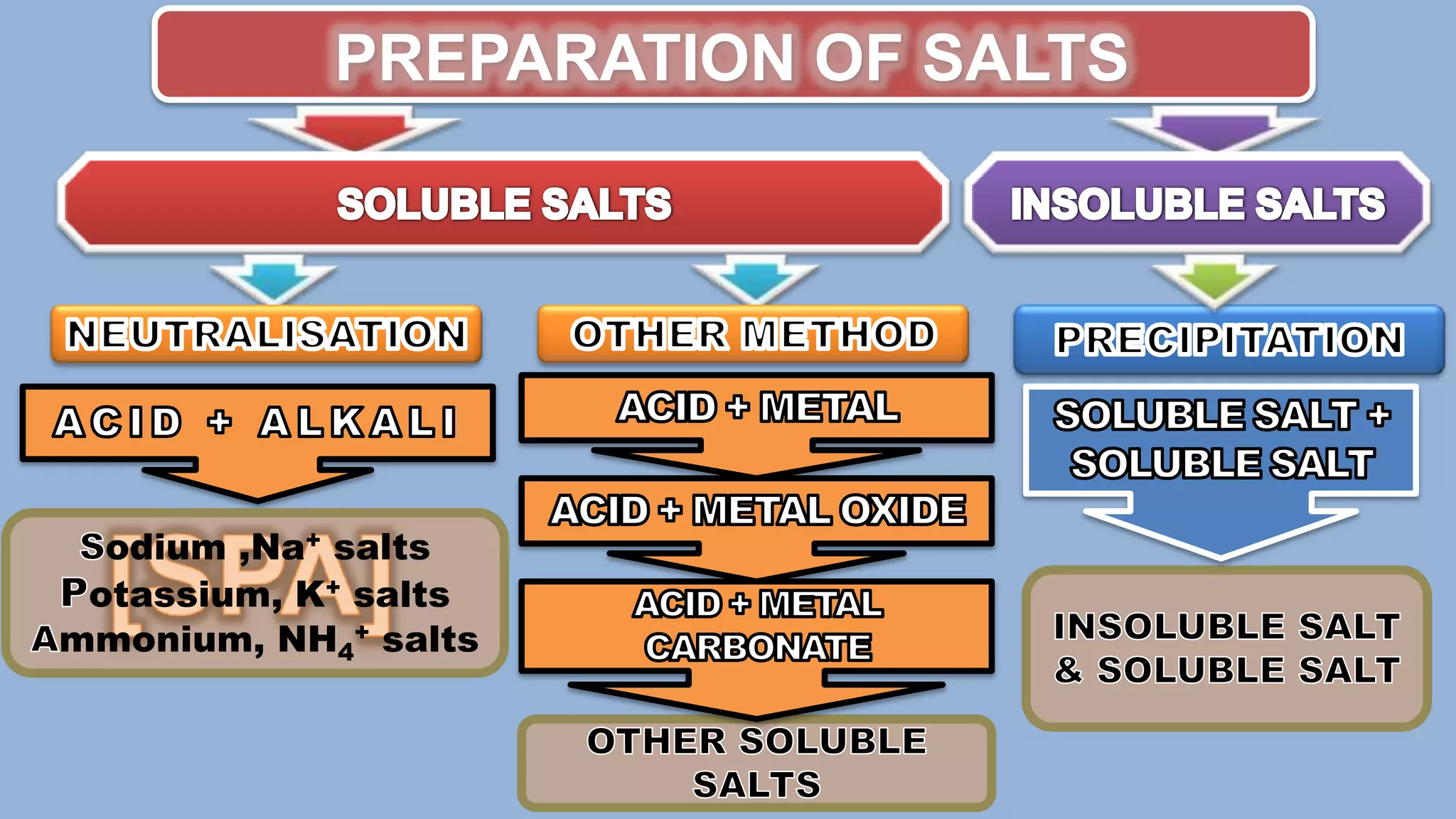 PREPARATION OF SALTS

SOLUBLE SALTS

INSOLUBLE SALTS

NEUTRALISATION

ACID + ALKALI

[SPA]

Sodium ,$Na^+$ salts
Potassium, $K^+$ salts
Ammonium, $NH_4^+$ salts

OTHER METHOD

ACID + METAL

ACID + METAL OXIDE

ACID + METAL CARBONATE

OTHER SOLUBLE SALTS

PRECIPITATION

SOLUBLE SALT + SOLUBLE SALT

INSOLUBLE SALT & SOLUBLE SALT